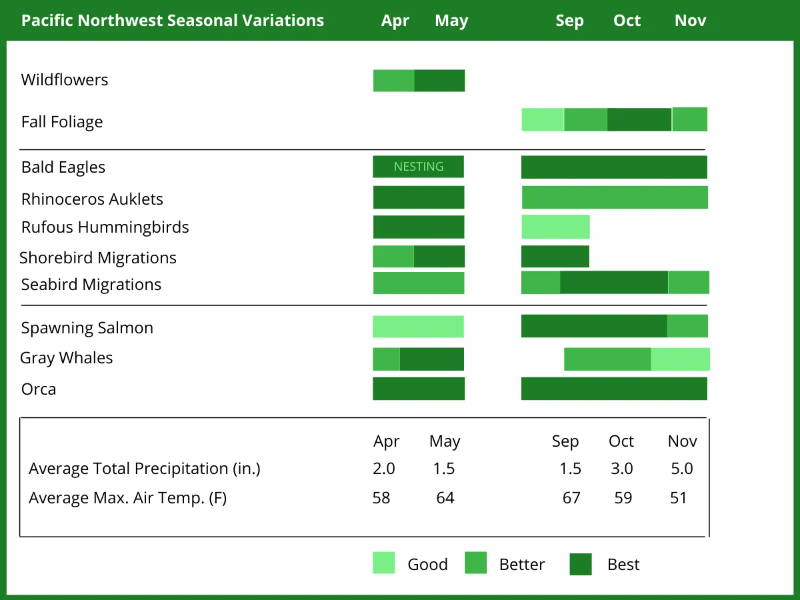 Pacific Northwest Seasonal Variations Apr May Sep Oct Nov

Wildflowers

Fall Foliage

Bald Eagles NESTING

Rhinoceros Auklets

Rufous Hummingbirds

Shorebird Migrations

Seabird Migrations

Spawning Salmon

Gray Whales

Orca

| | Apr | May | Sep | Oct | Nov |
|---|---|---|---|---|---|
| Average Total Precipitation (in.) | 2.0 | 1.5 | 1.5 | 3.0 | 5.0 |
| Average Max. Air Temp. (F) | 58 | 64 | 67 | 59 | 51 |

Good Better Best